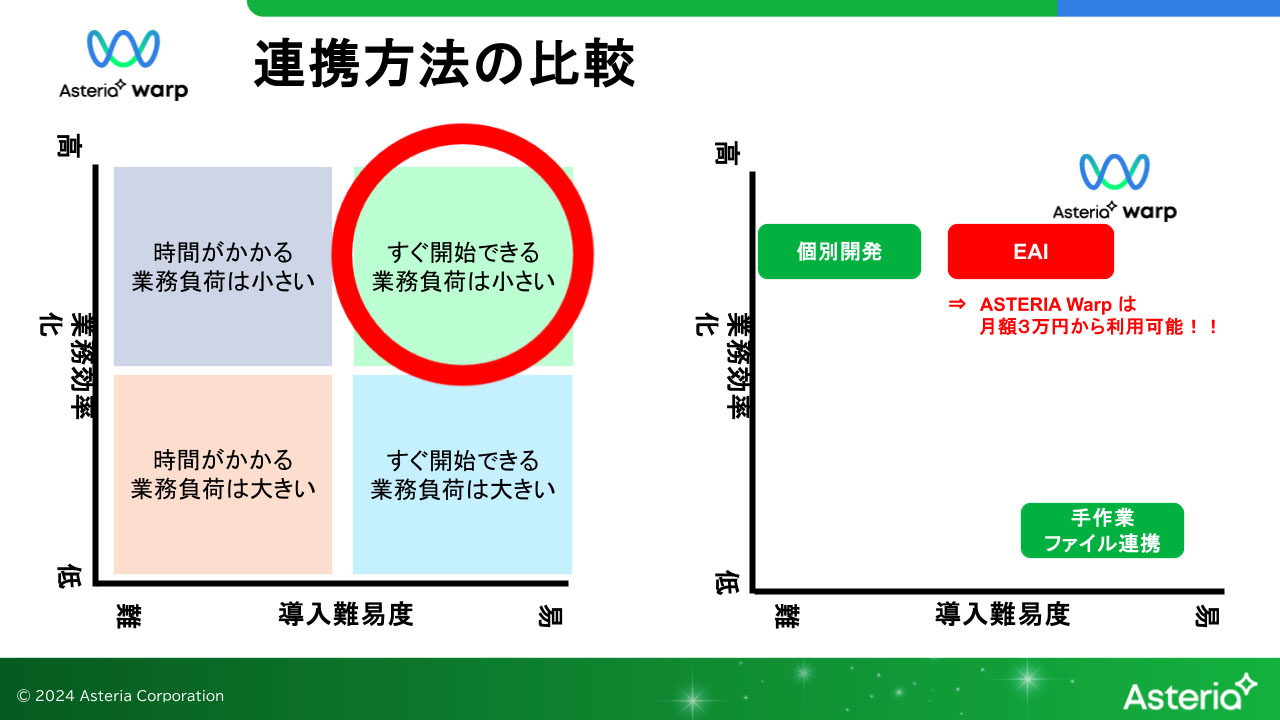 Asteria warp

連携方法の比較

高

業務効率化

低

時間がかかる
業務負荷は小さい

すぐ開始できる
業務負荷は小さい

時間がかかる
業務負荷は大きい

すぐ開始できる
業務負荷は大きい

難　導入難易度　易

高

業務効率化

低

Asteria warp

個別開発

EAI

⇒ ASTERIA Warp は
月額3万円から利用可能！！

手作業
ファイル連携

難　導入難易度　易

© 2024 Asteria Corporation

Asteria